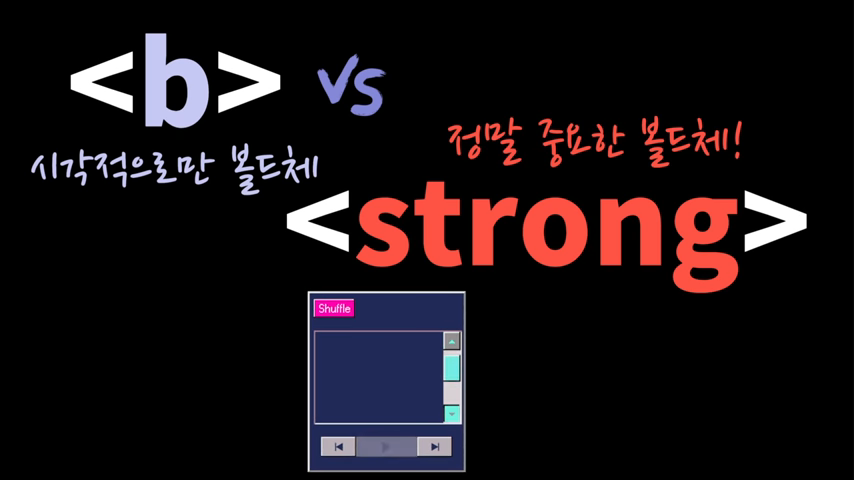 <b> vs

시각적으로만 볼드체

정말 중요한 볼드체!

<strong>

Shuffle